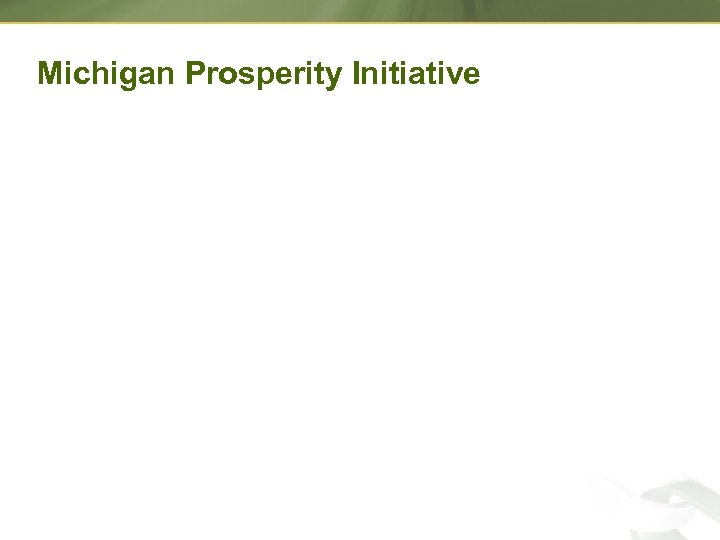 Michigan Prosperity Initiative